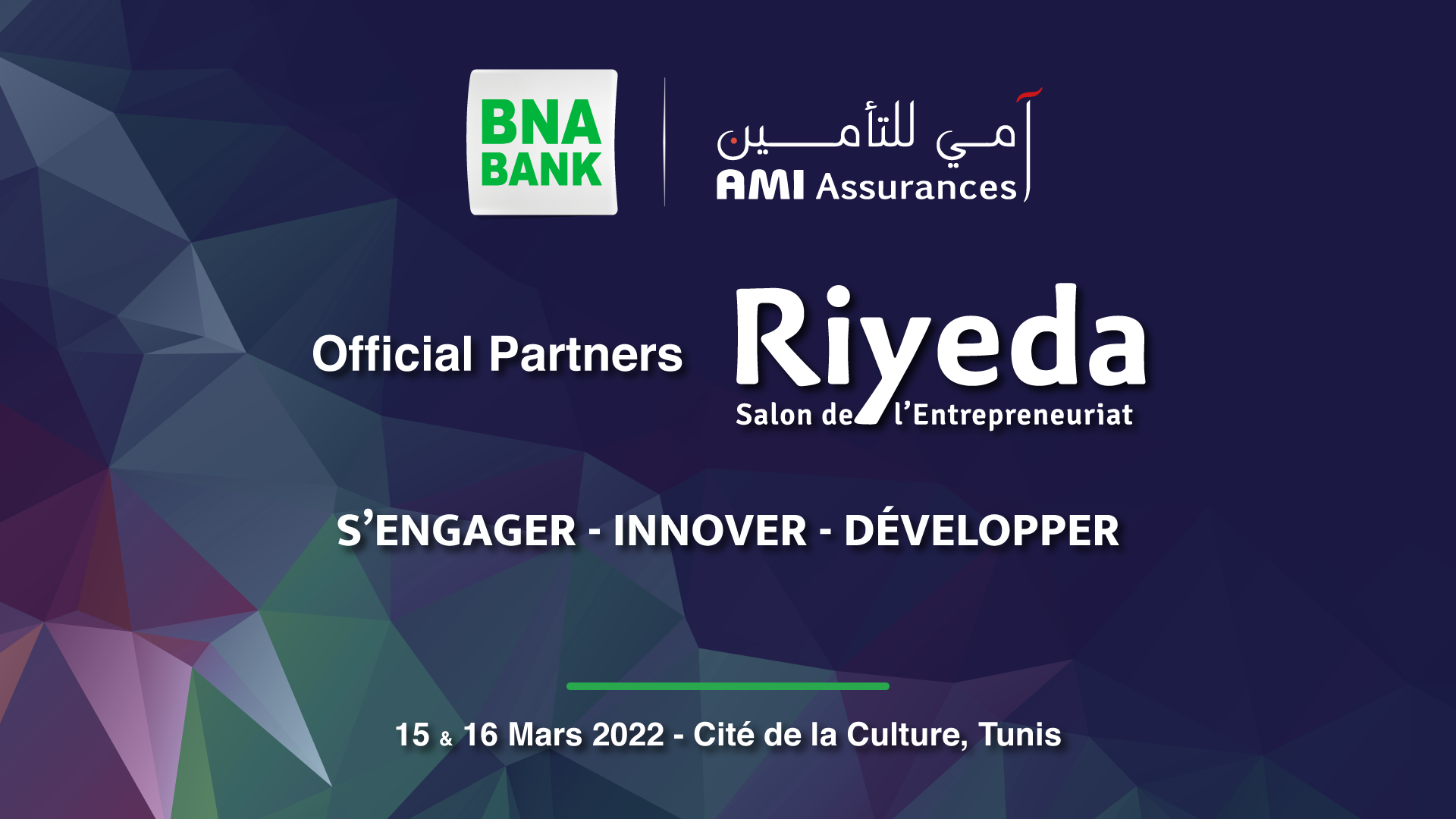 BNA BANK

آمي للتأمين
AMI Assurances

Official Partners

Riyeda
Salon de l'Entrepreneuriat

S'ENGAGER - INNOVER - DÉVELOPPER

15 & 16 Mars 2022 - Cité de la Culture, Tunis